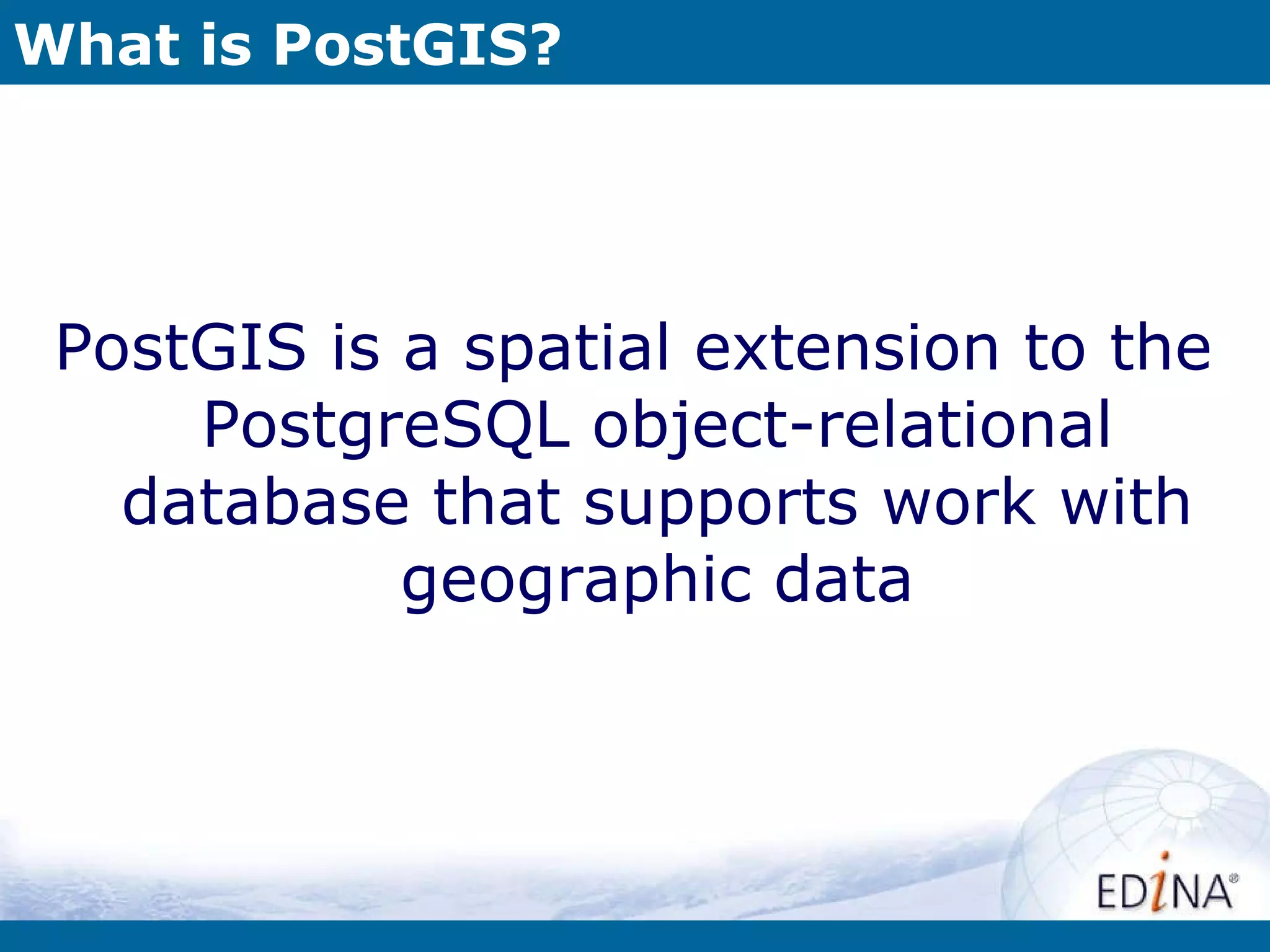 What is PostGIS?

PostGIS is a spatial extension to the PostgreSQL object-relational database that supports work with geographic data

EDiNA®